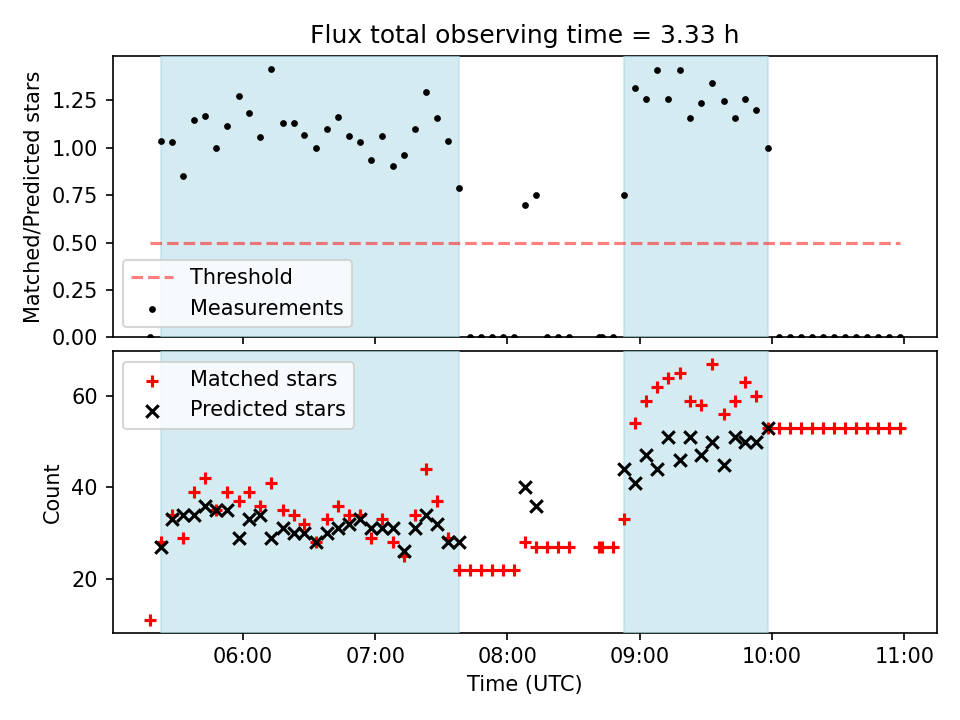 Flux total observing time = 3.33 h

Matched/Predicted stars

1.25
1.00
0.75
0.50
0.25
0.00

Threshold
Measurements

Count

60
40
20

Matched stars
Predicted stars

06:00
07:00
08:00
09:00
10:00
11:00

Time (UTC)